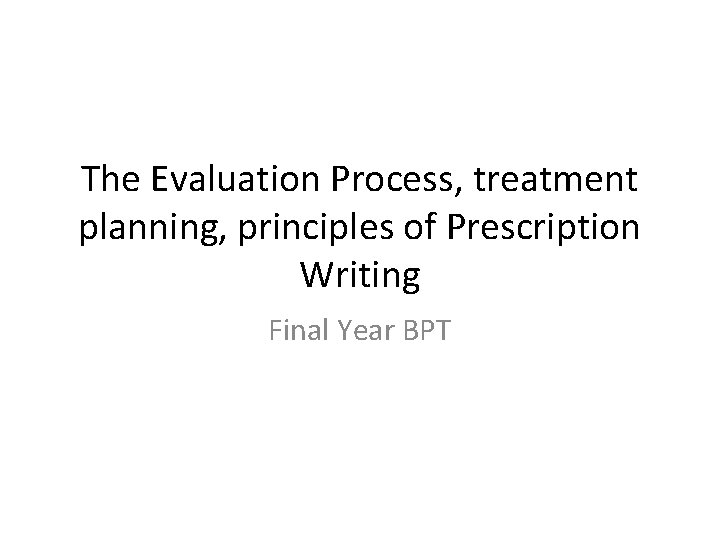 The Evaluation Process, treatment planning, principles of Prescription Writing

Final Year BPT